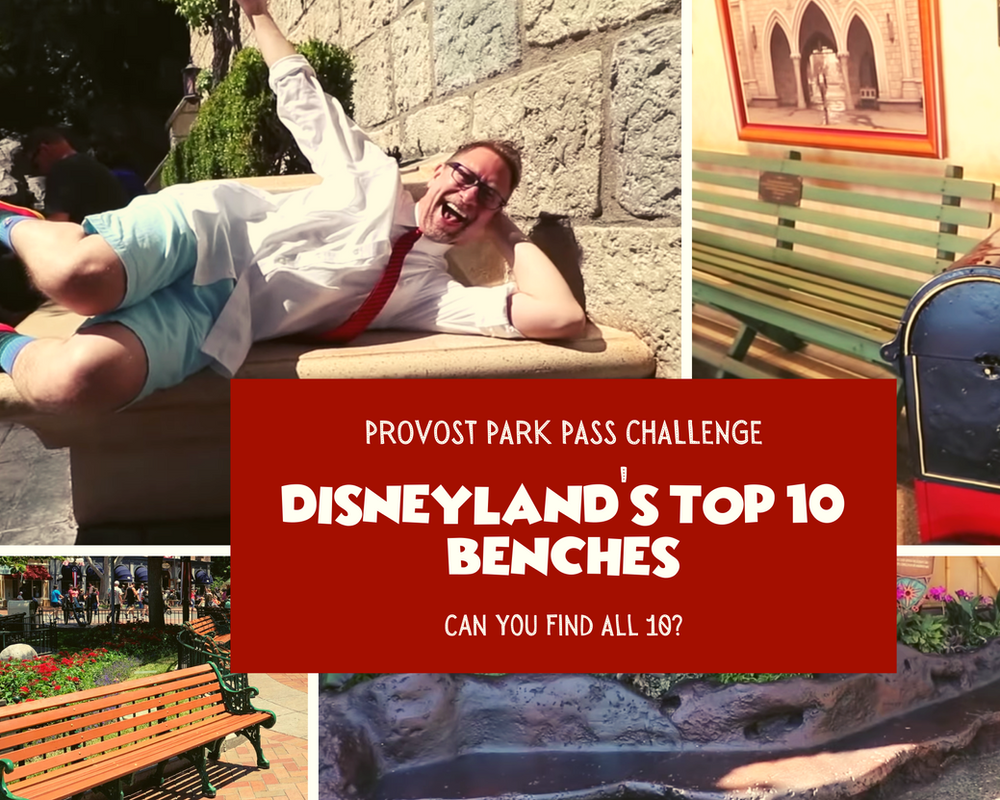 PROVOST PARK PASS CHALLENGE

DISNEYLAND'S TOP 10 BENCHES

CAN YOU FIND ALL 10?